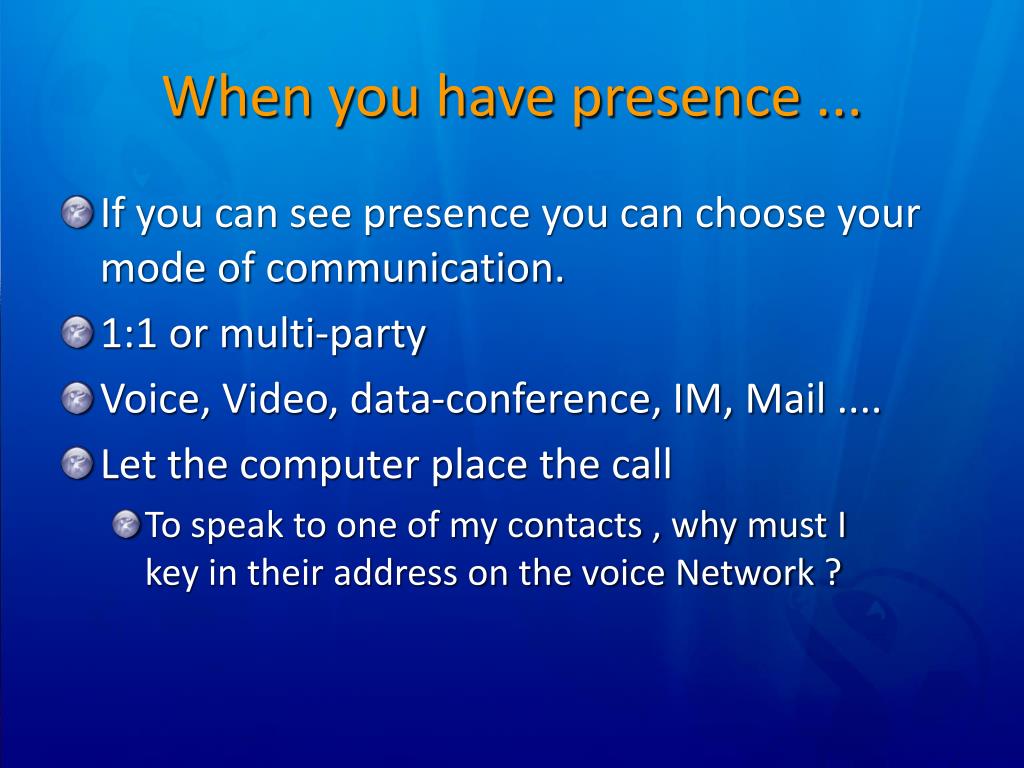 When you have presence ...

If you can see presence you can choose your mode of communication.

1:1 or multi-party

Voice, Video, data-conference, IM, Mail ....

Let the computer place the call

To speak to one of my contacts , why must I key in their address on the voice Network ?